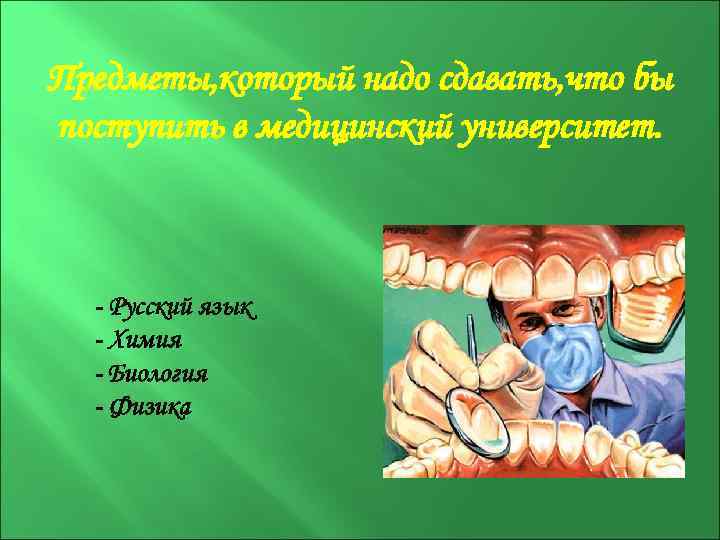 Предметы,который надо сдавать,что бы поступить в медицинский университет.

- Русский язык
- Химия
- Биология
- Физика